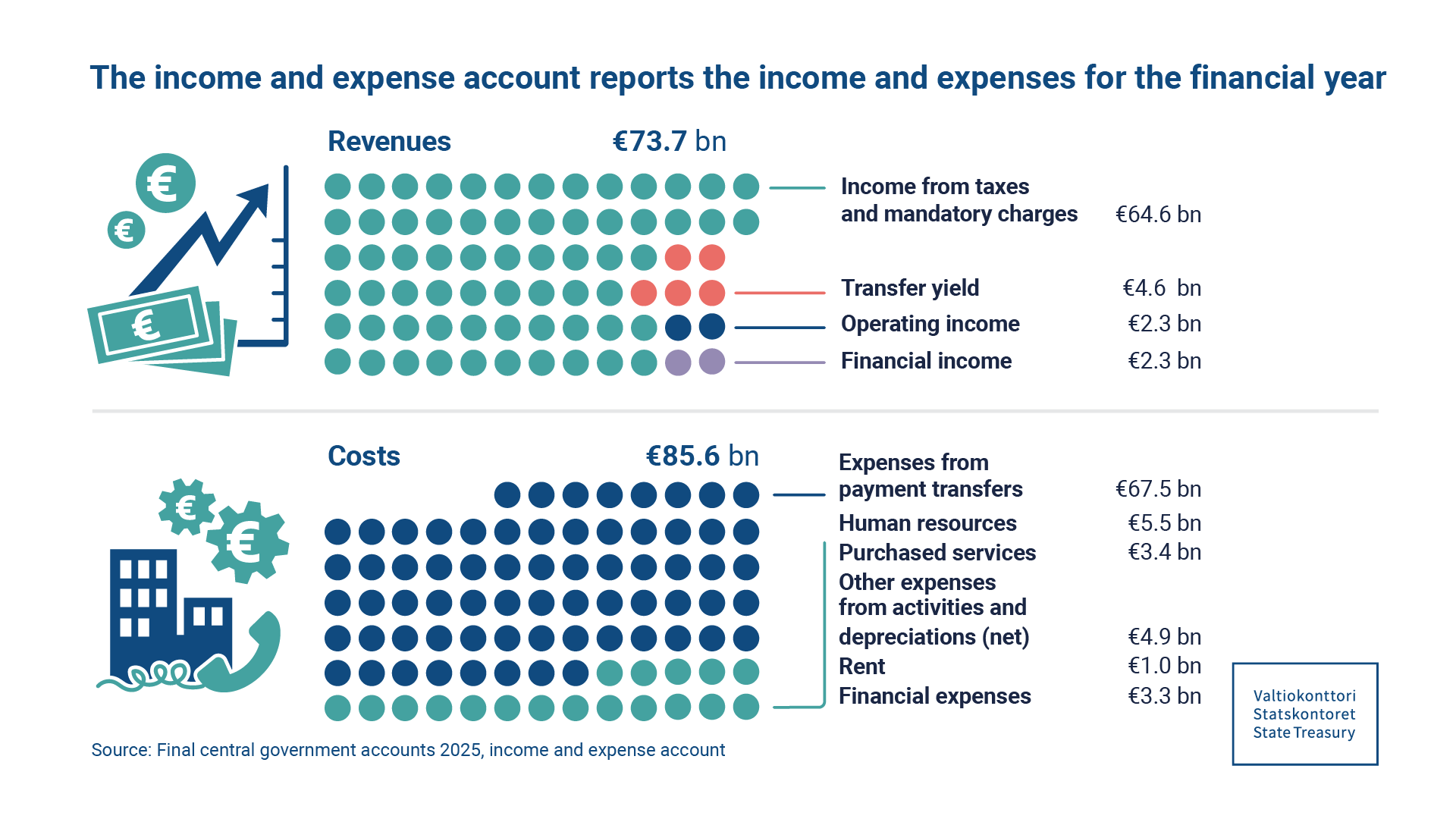 The income and expense account reports the income and expenses for the financial year

Revenues €73.7 bn

Income from taxes and mandatory charges €64.6 bn

Transfer yield €4.6 bn

Operating income €2.3 bn

Financial income €2.3 bn

Costs €85.6 bn

Expenses from payment transfers €67.5 bn

Human resources €5.5 bn

Purchased services €3.4 bn

Other expenses from activities and depreciations (net) €4.9 bn

Rent €1.0 bn

Financial expenses €3.3 bn

Source: Final central government accounts 2025, income and expense account

Valtiokonttori
Statskontoret
State Treasury